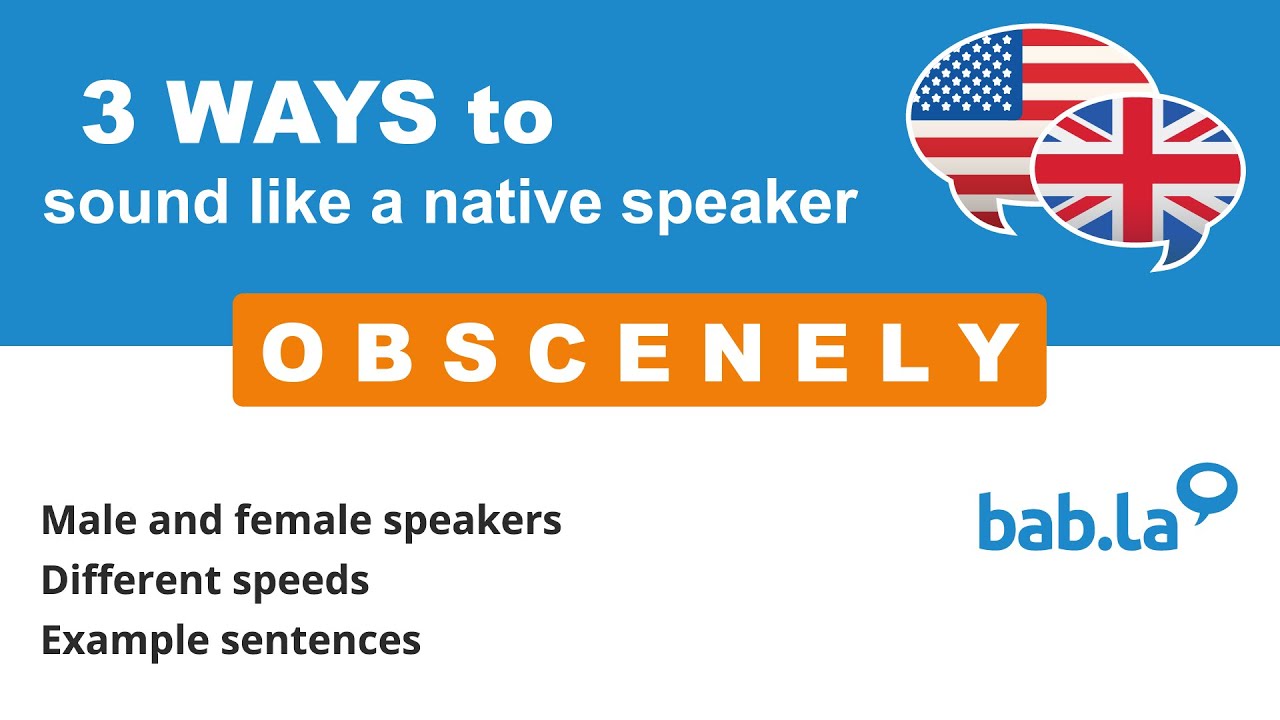 3 WAYS to
sound like a native speaker

OBSCENELY

Male and female speakers
Different speeds
Example sentences

bab.la